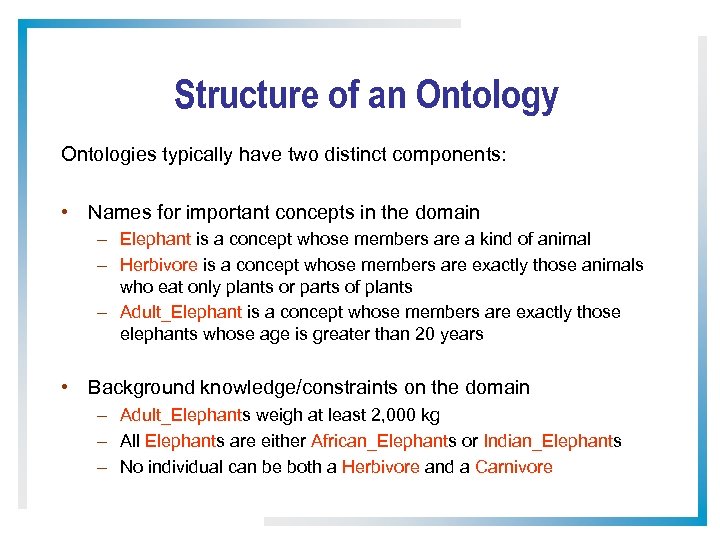 Structure of an Ontology

Ontologies typically have two distinct components:

• Names for important concepts in the domain
– Elephant is a concept whose members are a kind of animal
– Herbivore is a concept whose members are exactly those animals who eat only plants or parts of plants
– Adult_Elephant is a concept whose members are exactly those elephants whose age is greater than 20 years

• Background knowledge/constraints on the domain
– Adult_Elephants weigh at least 2,000 kg
– All Elephants are either African_Elephants or Indian_Elephants
– No individual can be both a Herbivore and a Carnivore